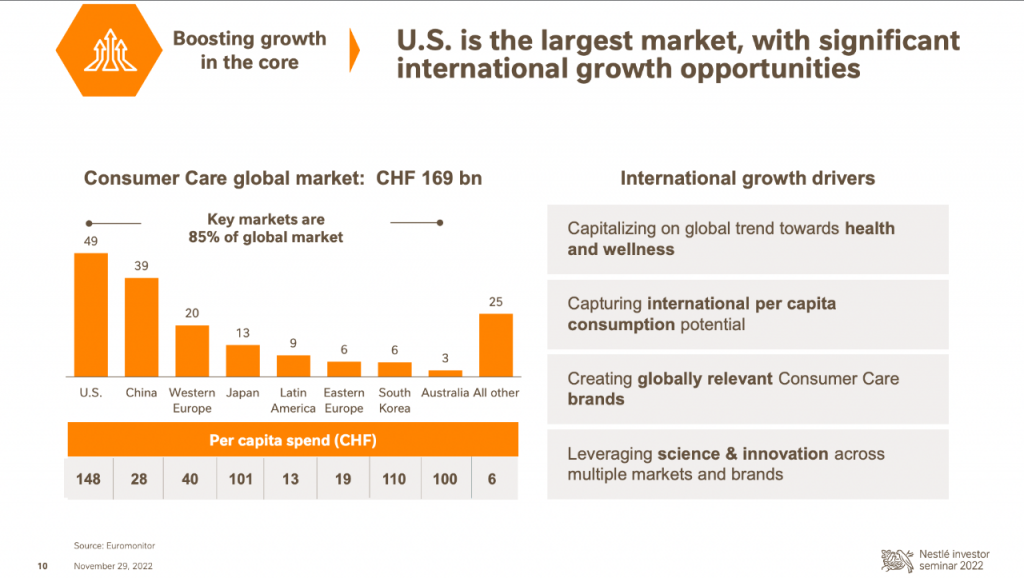 Boosting growth in the core

U.S. is the largest market, with significant international growth opportunities

Consumer Care global market: CHF 169 bn

Key markets are 85% of global market

49
39
20
13
9
6
6
3
25

U.S.
China
Western Europe
Japan
Latin America
Eastern Europe
South Korea
Australia
All other

Per capita spend (CHF)

| 148 | 28 | 40 | 101 | 13 | 19 | 110 | 100 | 6 |
|---|---|---|---|---|---|---|---|---|

International growth drivers

Capitalizing on global trend towards health and wellness

Capturing international per capita consumption potential

Creating globally relevant Consumer Care brands

Leveraging science & innovation across multiple markets and brands

Source: Euromonitor

10 November 29, 2022

Nestlé investor seminar 2022